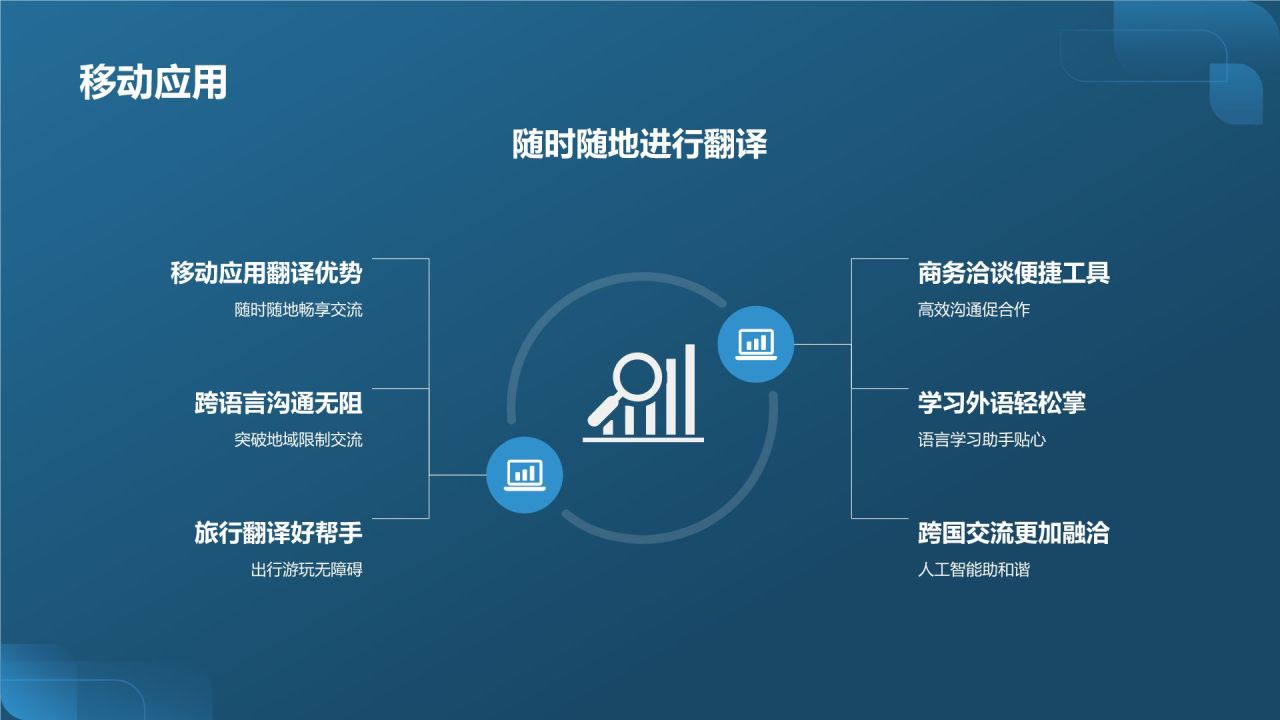 移动应用

随时随地进行翻译

移动应用翻译优势
随时随地畅享交流

跨语言沟通无阻
突破地域限制交流

旅行翻译好帮手
出行游玩无障碍

商务洽谈便捷工具
高效沟通促合作

学习外语轻松掌
语言学习助手贴心

跨国交流更加融洽
人工智能助和谐